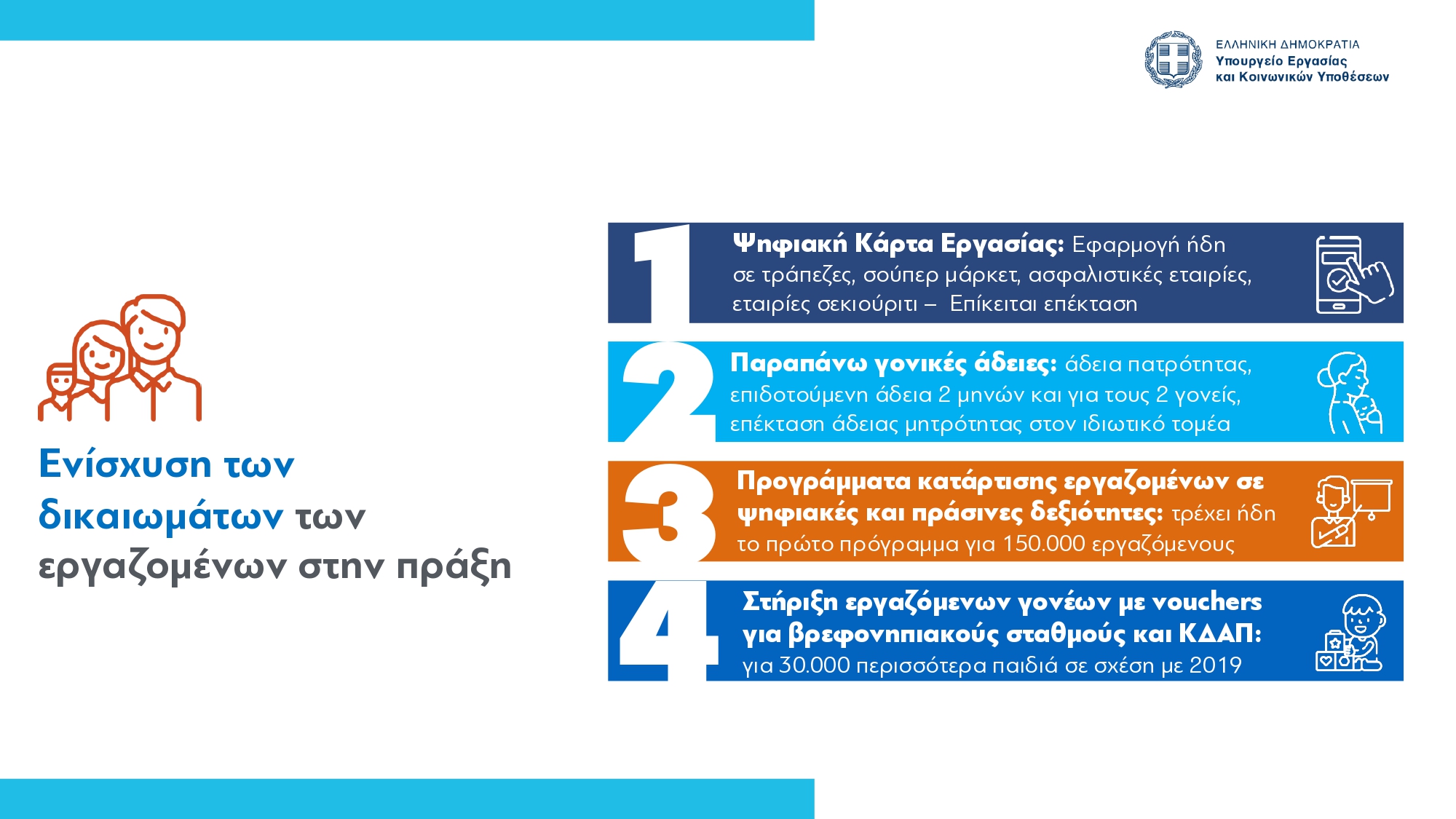 ΕΛΛΗΝΙΚΗ ΔΗΜΟΚΡΑΤΙΑ
Υπουργείο Εργασίας
και Κοινωνικών Υποθέσεων

Ενίσχυση των δικαιωμάτων των εργαζομένων στην πράξη

1
Ψηφιακή Κάρτα Εργασίας: Εφαρμογή ήδη σε τράπεζες, σούπερ μάρκετ, ασφαλιστικές εταιρίες, εταιρίες σεκιούριτι – Επίκειται επέκταση

2
Παραπάνω γονικές άδειες: άδεια πατρότητας, επιδοτούμενη άδεια 2 μηνών και για τους 2 γονείς, επέκταση άδειας μητρότητας στον ιδιωτικό τομέα

3
Προγράμματα κατάρτισης εργαζομένων σε ψηφιακές και πράσινες δεξιότητες: τρέχει ήδη το πρώτο πρόγραμμα για 150.000 εργαζόμενους

4
Στήριξη εργαζόμενων γονέων με vouchers για βρεφονηπιακούς σταθμούς και ΚΔΑΠ: για 30.000 περισσότερα παιδιά σε σχέση με 2019